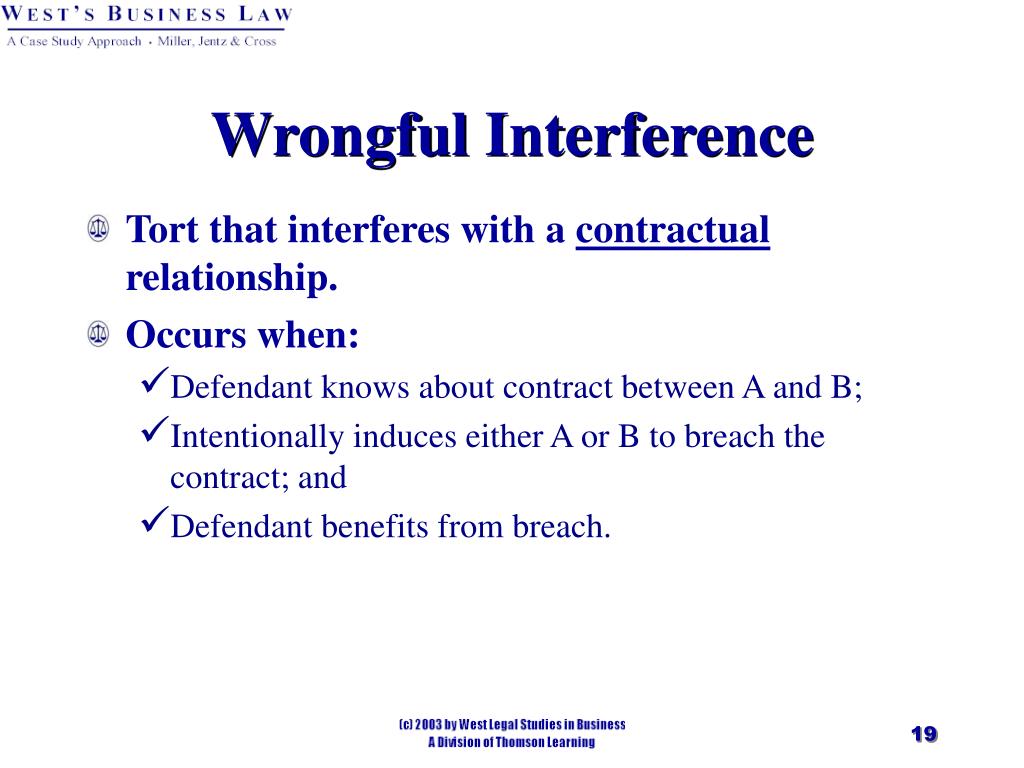 WEST'S BUSINESS LAW
A Case Study Approach • Miller, Jentz & Cross

Wrongful Interference

Tort that interferes with a contractual relationship.

Occurs when:

✓Defendant knows about contract between A and B;

✓Intentionally induces either A or B to breach the contract; and

✓Defendant benefits from breach.

(c) 2003 by West Legal Studies in Business
A Division of Thomson Learning

19